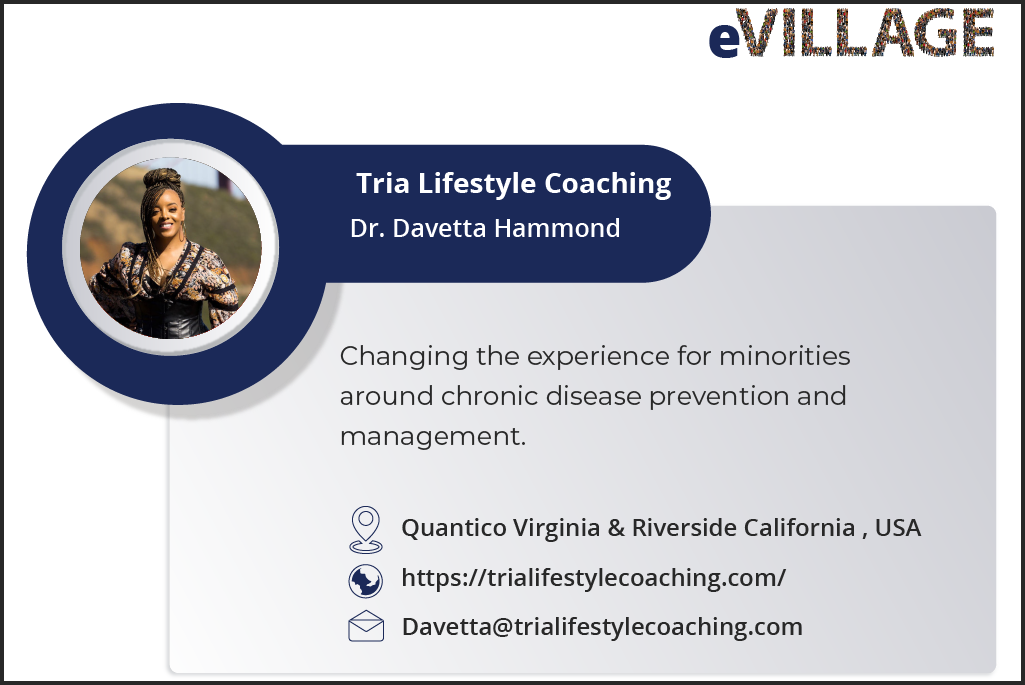 eVILLAGE

Tria Lifestyle Coaching
Dr. Davetta Hammond

Changing the experience for minorities around chronic disease prevention and management.

Quantico Virginia & Riverside California , USA
https://trialifestylecoaching.com/
Davetta@trialifestylecoaching.com